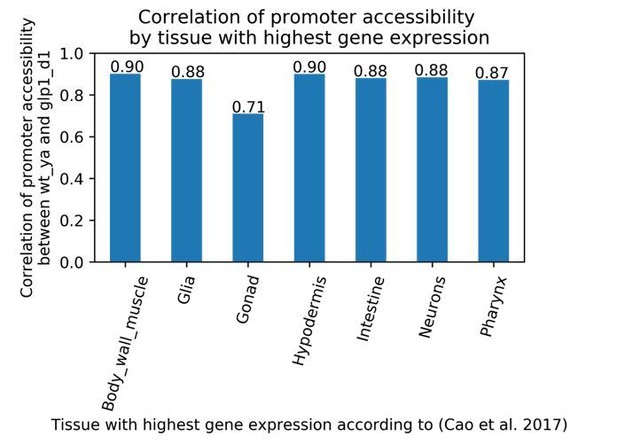 Correlation of promoter accessibility by tissue with highest gene expression

Correlation of promoter accessibility between wt_ya and glp1_d1

1.0
0.8
0.6
0.4
0.2
0.0

0.90
0.88
0.71
0.90
0.88
0.88
0.87

Body_wall_muscle
Glia
Gonad
Hypodermis
Intestine
Neurons
Pharynx

Tissue with highest gene expression according to (Cao et al. 2017)